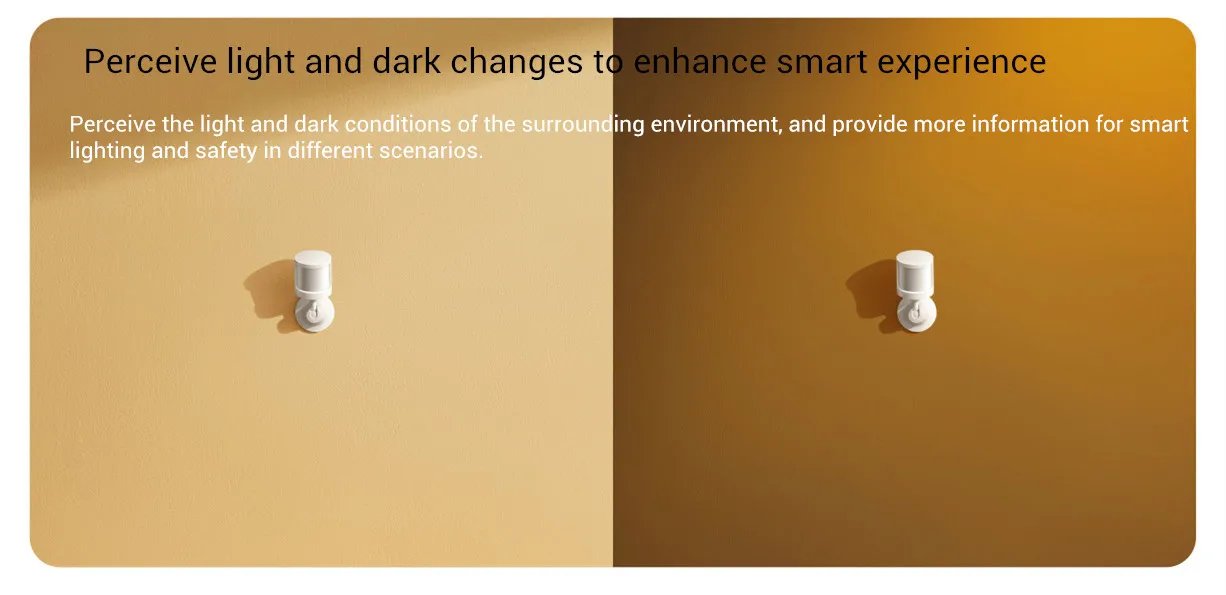 Perceive light and dark changes to enhance smart experience

Perceive the light and dark conditions of the surrounding environment, and provide more information for smart lighting and safety in different scenarios.